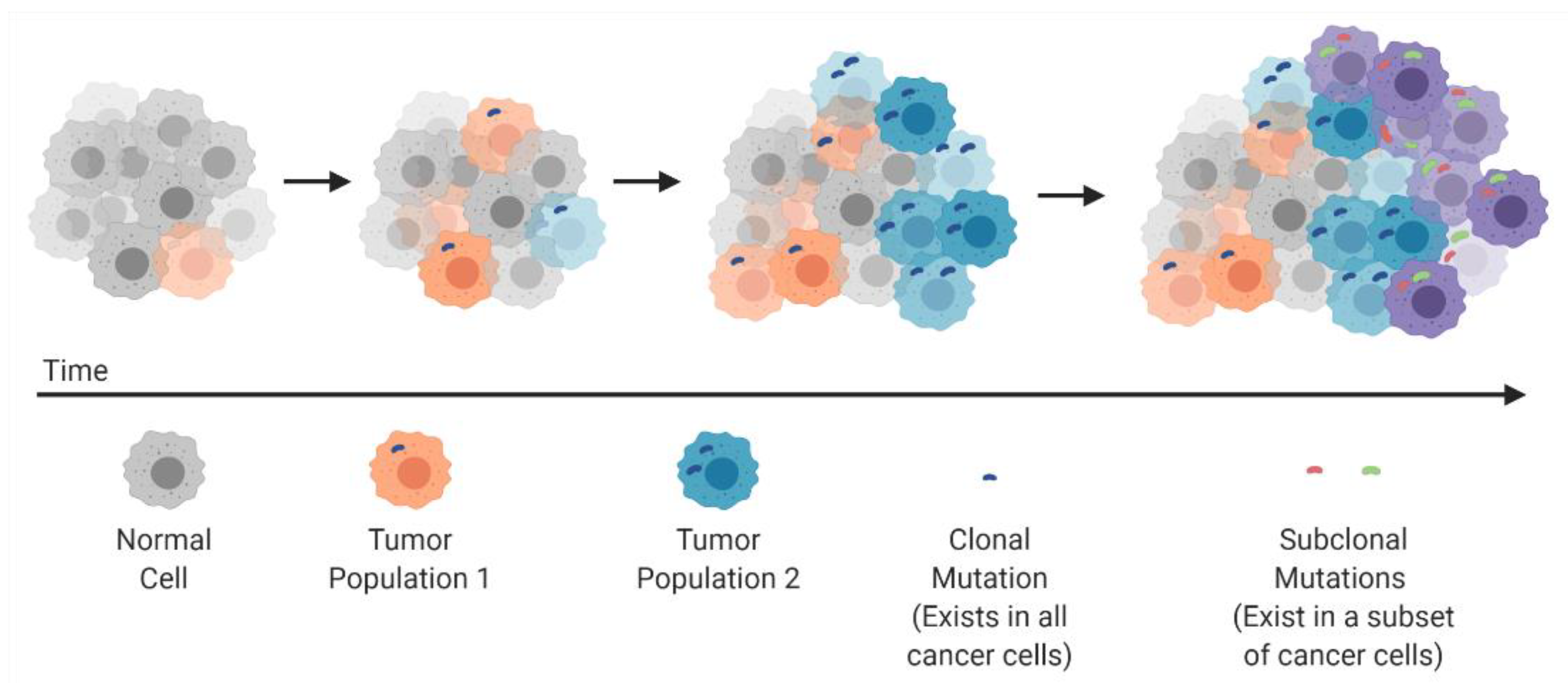 Time

Normal Cell

Tumor Population 1

Tumor Population 2

Clonal Mutation (Exists in all cancer cells)

Subclonal Mutations (Exist in a subset of cancer cells)